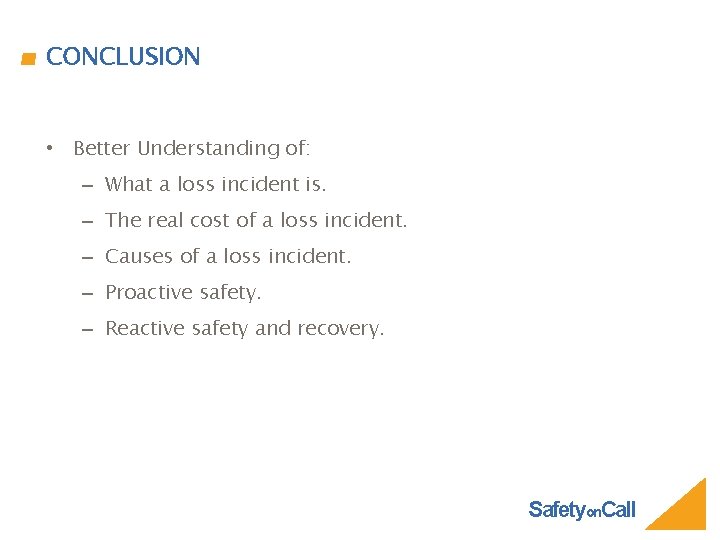 CONCLUSION

• Better Understanding of:
– What a loss incident is.
– The real cost of a loss incident.
– Causes of a loss incident.
– Proactive safety.
– Reactive safety and recovery.

SafetyonCall